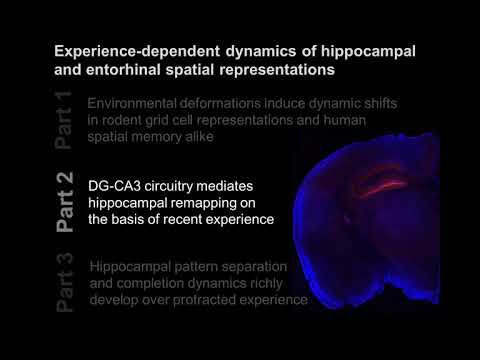 Experience-dependent dynamics of hippocampal and entorhinal spatial representations

Part 1

Environmental deformations induce dynamic shifts in rodent grid cell representations and human spatial memory alike

Part 2

DG-CA3 circuitry mediates hippocampal remapping on the basis of recent experience

Part 3

Hippocampal pattern separation and completion dynamics richly develop over protracted experience